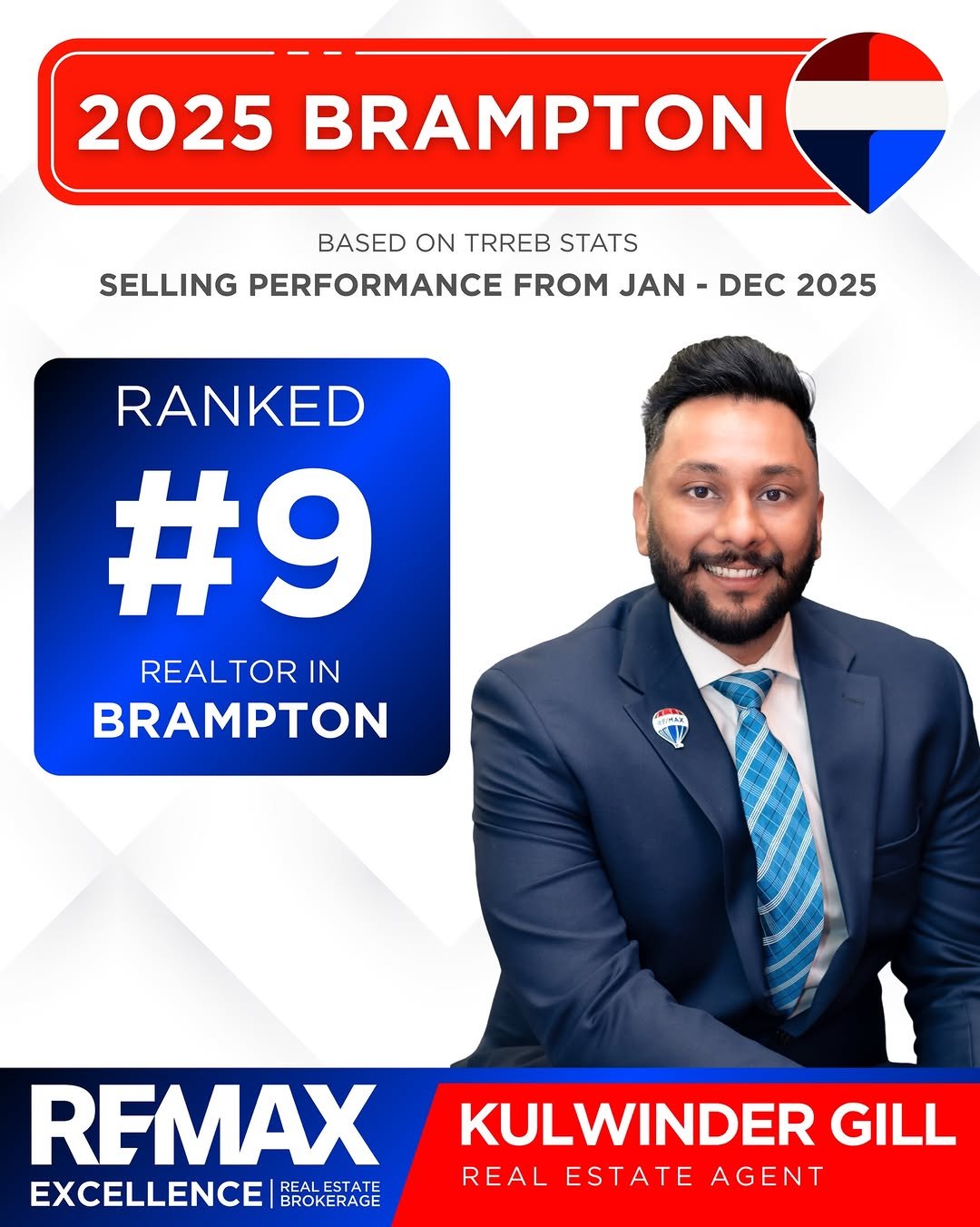 2025 BRAMPTON

BASED ON TRREB STATS

SELLING PERFORMANCE FROM JAN - DEC 2025

RANKED

#9

REALTOR IN

BRAMPTON

RE/MAX

RE/MAX

EXCELLENCE | REAL ESTATE BROKERAGE

KULWINDER GILL

REAL ESTATE AGENT